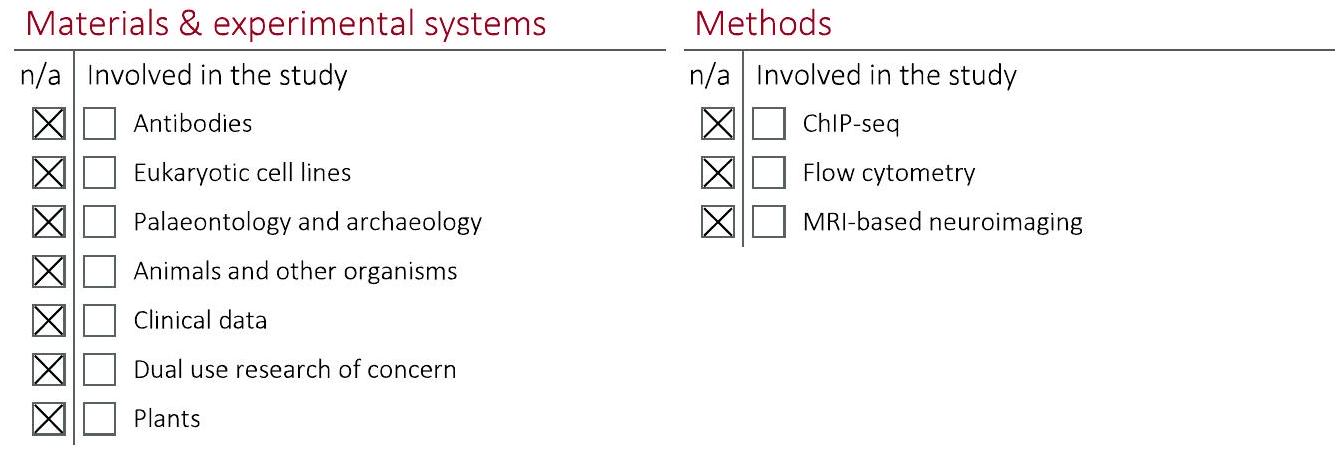 Materials & experimental systems

| n/a | Involved in the study |
|---|---|
| ☒ | ☐ Antibodies |
| ☒ | ☐ Eukaryotic cell lines |
| ☒ | ☐ Palaeontology and archaeology |
| ☒ | ☐ Animals and other organisms |
| ☒ | ☐ Clinical data |
| ☒ | ☐ Dual use research of concern |
| ☒ | ☐ Plants |

Methods

| n/a | Involved in the study |
|---|---|
| ☒ | ☐ ChIP-seq |
| ☒ | ☐ Flow cytometry |
| ☒ | ☐ MRI-based neuroimaging |